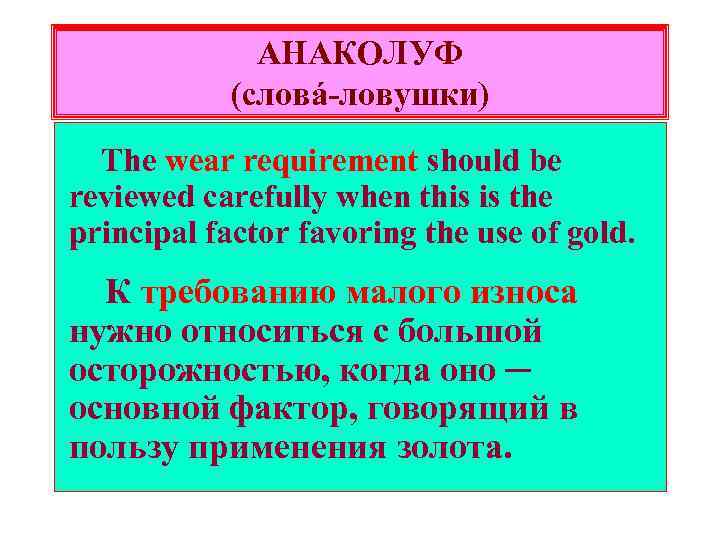 АНАКОЛУФ
(слова́-ловушки)

The wear requirement should be reviewed carefully when this is the principal factor favoring the use of gold.

К требованию малого износа нужно относиться с большой осторожностью, когда оно — основной фактор, говорящий в пользу применения золота.